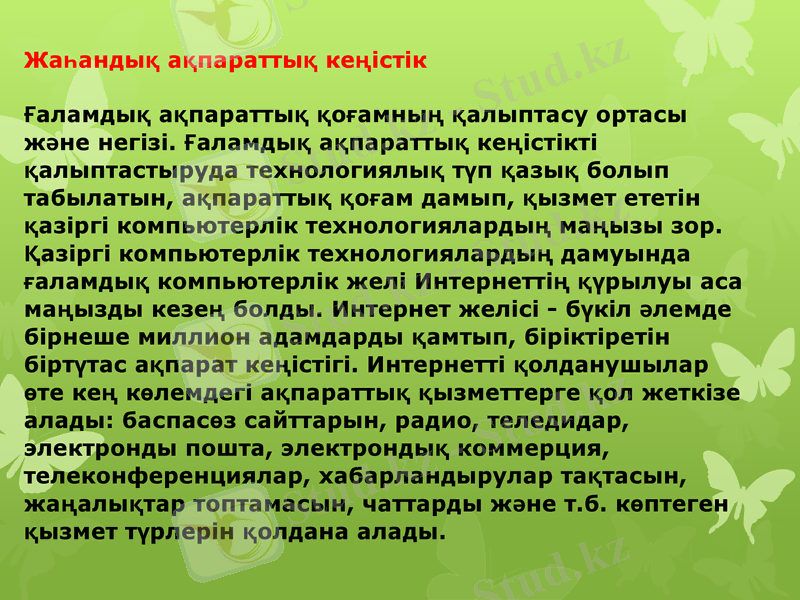 Жаһандық ақпараттық кеңістік

Ғаламдық ақпараттық қоғамның қалыптасу ортасы және негізі. Ғаламдық ақпараттық кеңістікті қалыптастыруда технологиялық түп қазық болып табылатын, ақпараттық қоғам дамып, қызмет ететін қазіргі компьютерлік технологиялардың маңызы зор. Қазіргі компьютерлік технологиялардың дамуында ғаламдық компьютерлік желі Интернеттің құрылуы аса маңызды кезең болды. Интернет желісі - бүкіл әлемде бірнеше миллион адамдарды қамтып, біріктіретін біртұтас ақпарат кеңістігі. Интернетті қолданушылар өте кең көлемдегі ақпараттық қызметтерге қол жеткізе алады: баспасөз сайттарын, радио, теледидар, электронды пошта, электрондық коммерция, телеконференциялар, хабарландырулар тақтасын, жаңалықтар топтамасын, чаттарды және т.б. көптеген қызмет түрлерін қолдана алады.

Stud.kz